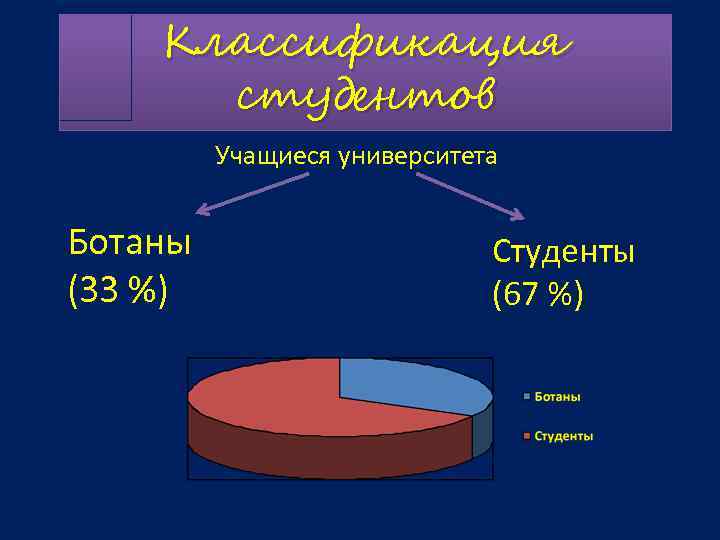 Классификация студентов

Учащиеся университета

Ботаны
(33 %)

Студенты
(67 %)

Ботаны
Студенты